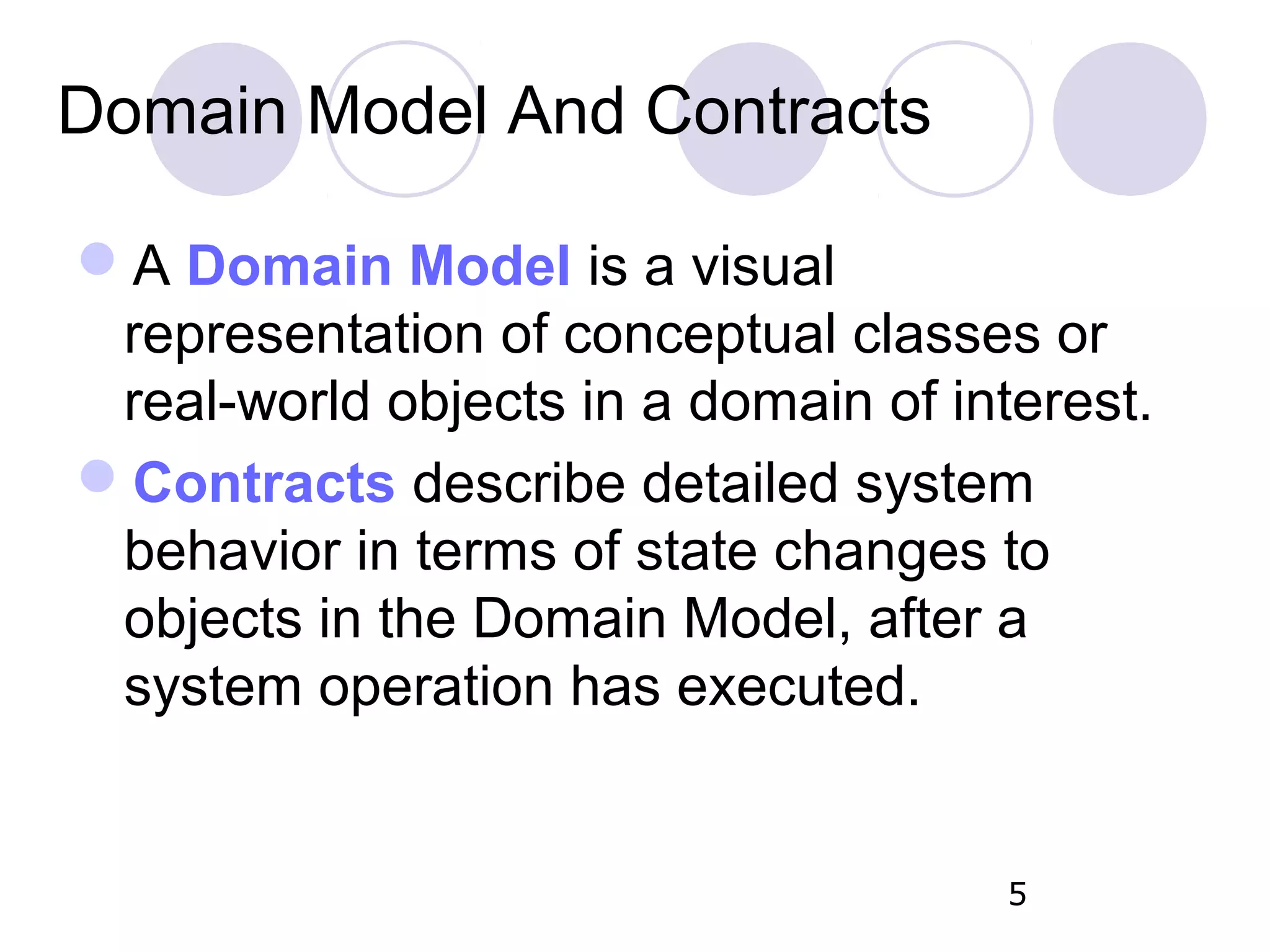 Domain Model And Contracts

A Domain Model is a visual representation of conceptual classes or real-world objects in a domain of interest.

Contracts describe detailed system behavior in terms of state changes to objects in the Domain Model, after a system operation has executed.

5